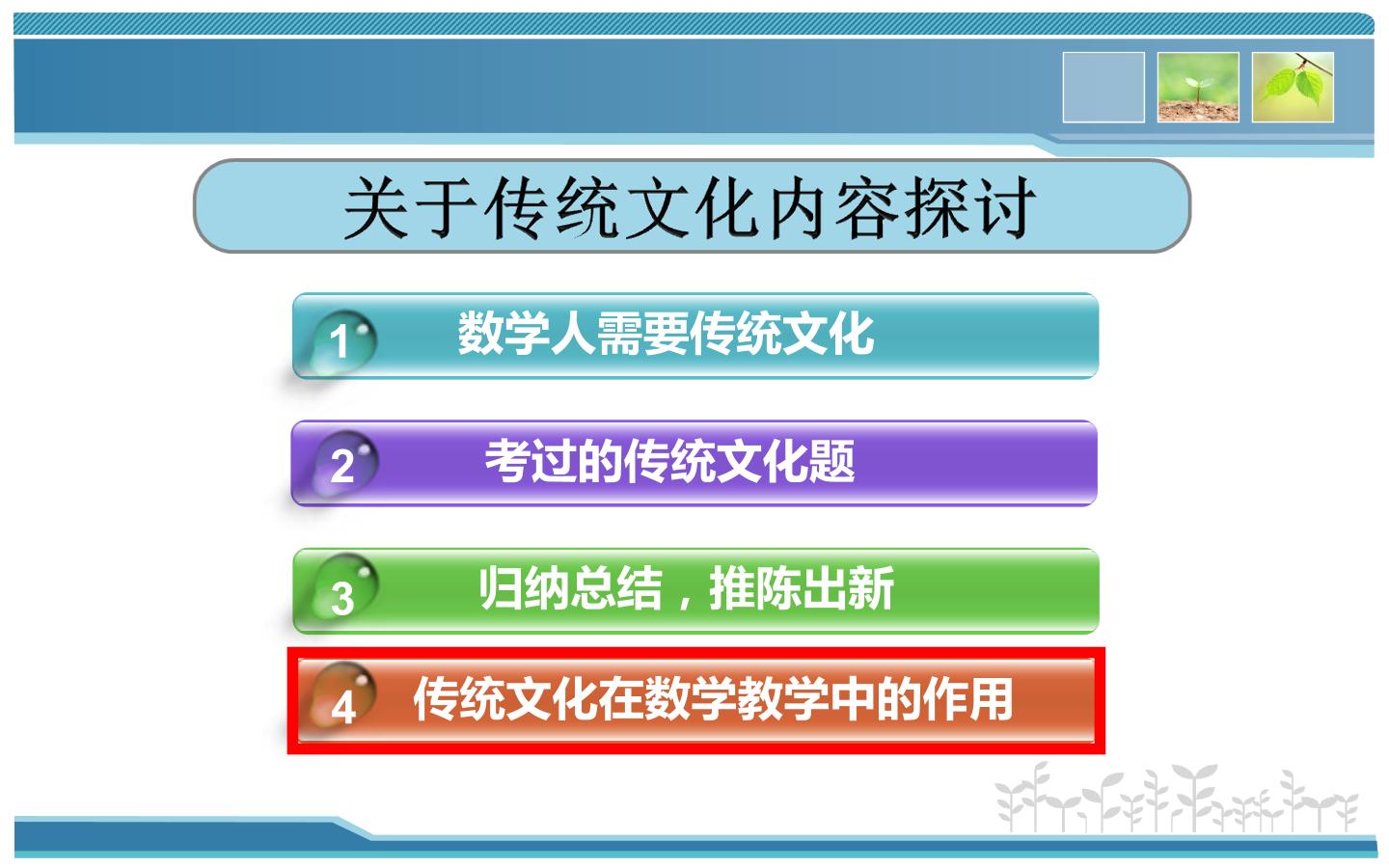 关于传统文化内容探讨

1 数学人需要传统文化

2 考过的传统文化题

3 归纳总结，推陈出新

4 传统文化在数学教学中的作用